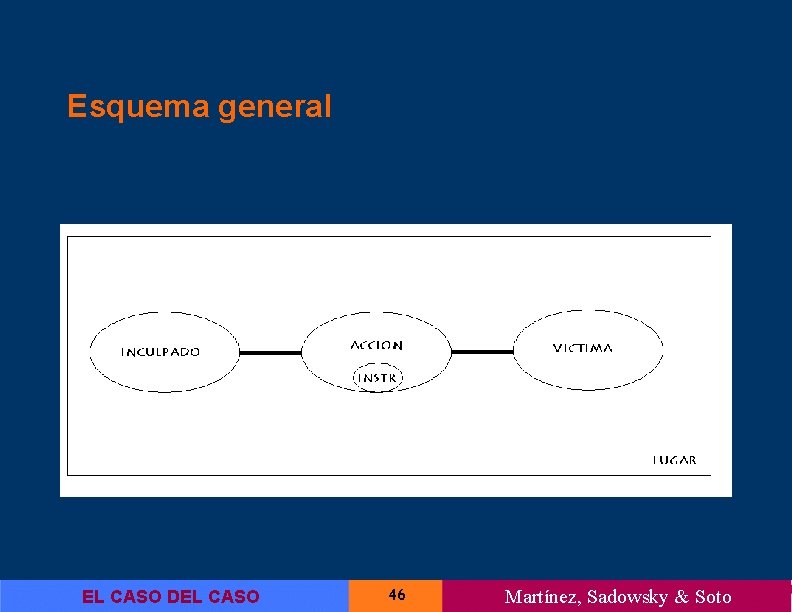 Esquema general

INCULPADO

ACCION

INSTR

VICTIMA

LUGAR

EL CASO DEL CASO

46

Martínez, Sadowsky & Soto